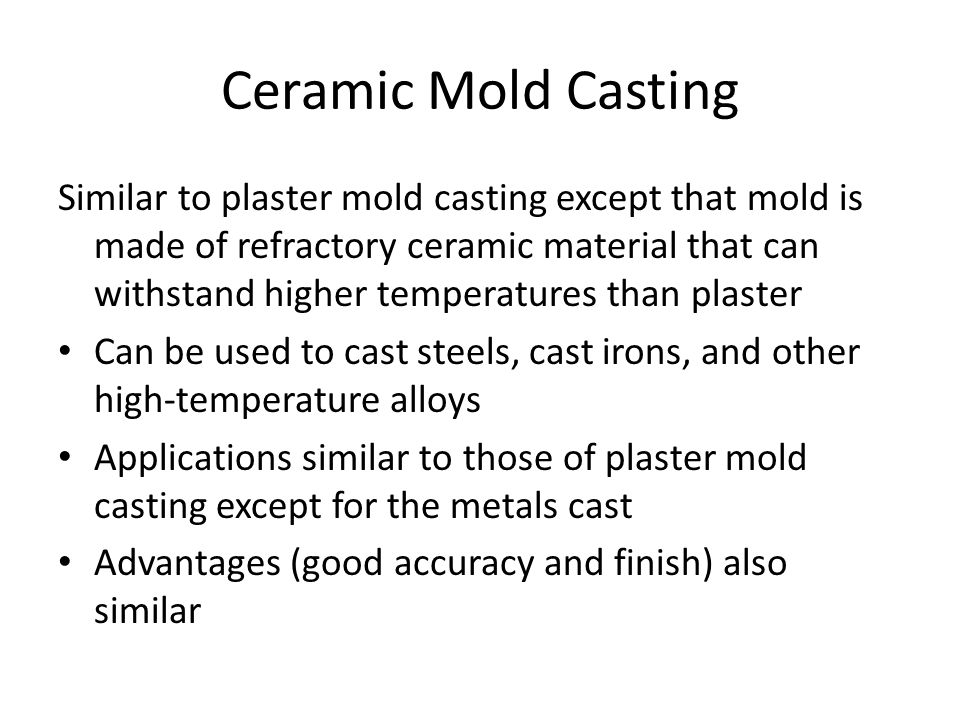 Ceramic Mold Casting

Similar to plaster mold casting except that mold is made of refractory ceramic material that can withstand higher temperatures than plaster

• Can be used to cast steels, cast irons, and other high-temperature alloys

• Applications similar to those of plaster mold casting except for the metals cast

• Advantages (good accuracy and finish) also similar